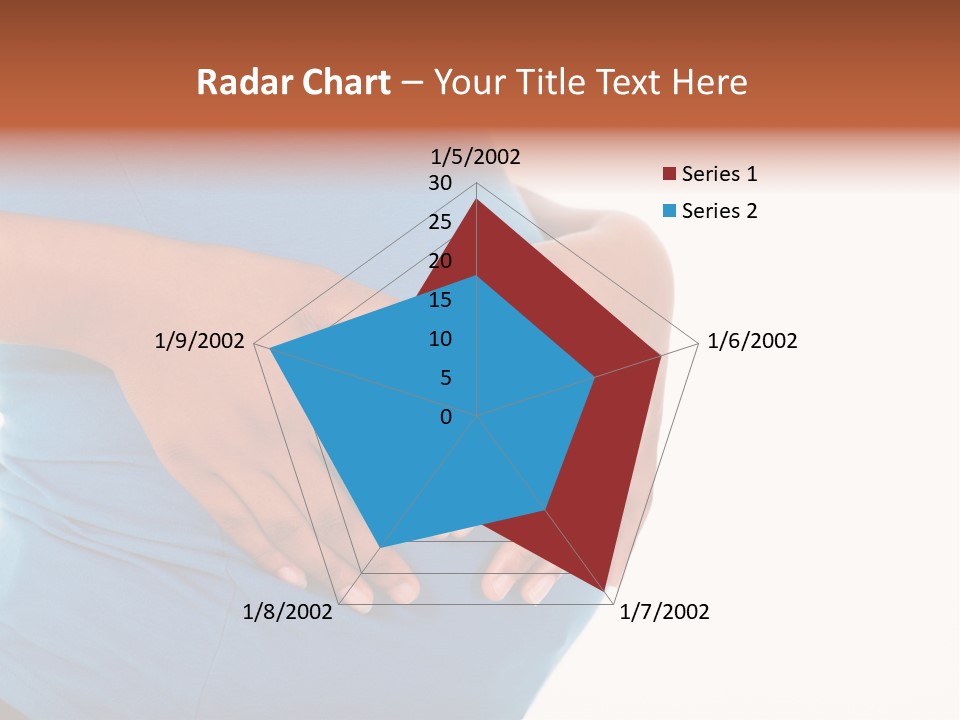 Radar Chart – Your Title Text Here

1/5/2002
30
25
20
15
10
5
0
1/6/2002
1/7/2002
1/8/2002
1/9/2002

Series 1
Series 2